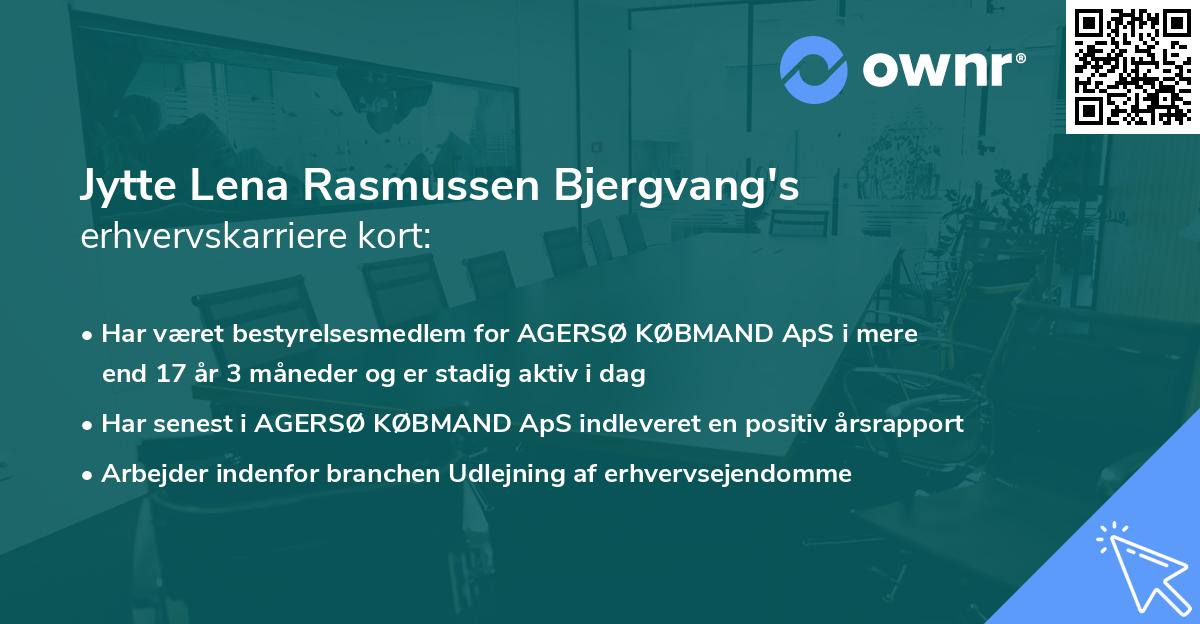 ownr®

Jytte Lena Rasmussen Bjergvang's
erhvervskarriere kort:

• Har været bestyrelsesmedlem for AGERSØ KØBMAND ApS i mere end 17 år 3 måneder og er stadig aktiv i dag

• Har senest i AGERSØ KØBMAND ApS indleveret en positiv årsrapport

• Arbejder indenfor branchen Udlejning af erhvervsejendomme